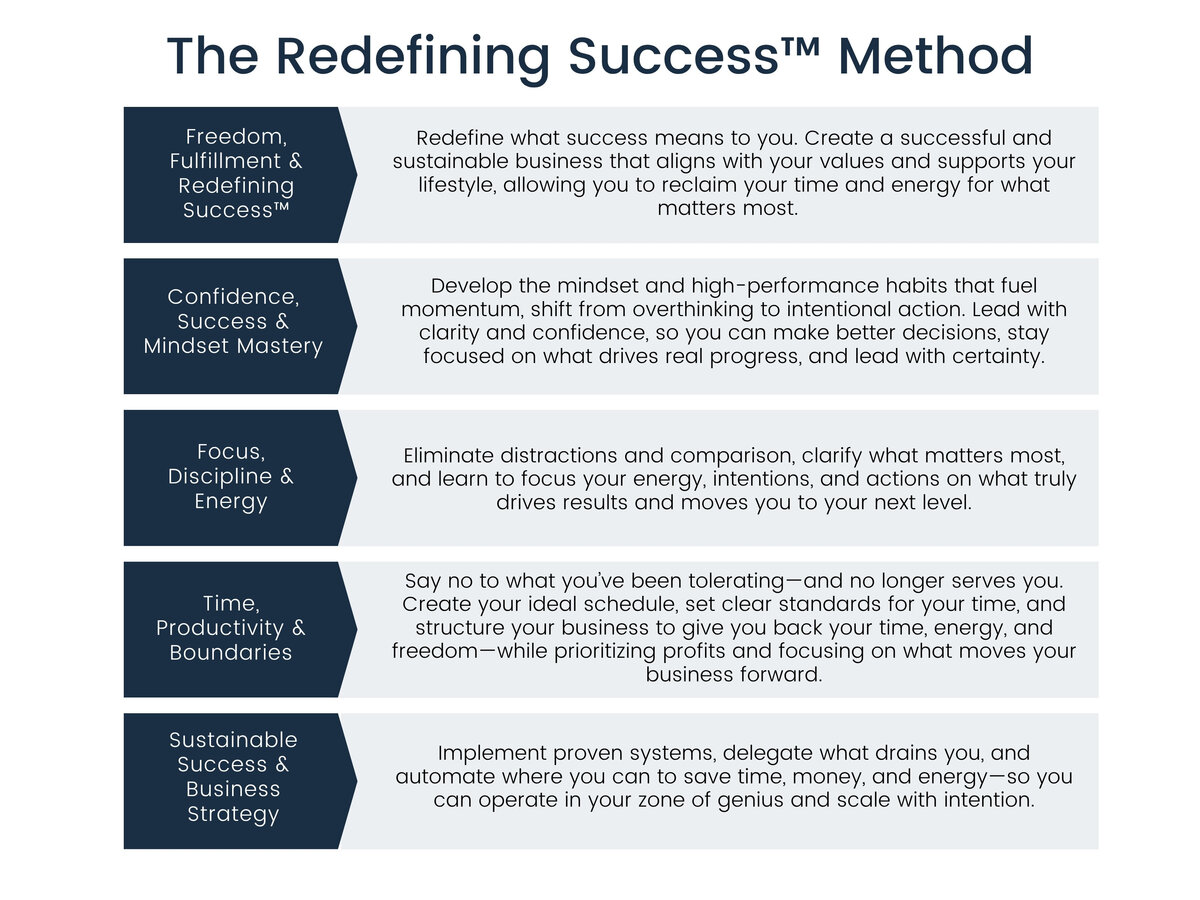 The Redefining Success™ Method

Freedom, Fulfillment & Redefining Success™

Redefine what success means to you. Create a successful and sustainable business that aligns with your values and supports your lifestyle, allowing you to reclaim your time and energy for what matters most.

Confidence, Success & Mindset Mastery

Develop the mindset and high-performance habits that fuel momentum, shift from overthinking to intentional action. Lead with clarity and confidence, so you can make better decisions, stay focused on what drives real progress, and lead with certainty.

Focus, Discipline & Energy

Eliminate distractions and comparison, clarify what matters most, and learn to focus your energy, intentions, and actions on what truly drives results and moves you to your next level.

Time, Productivity & Boundaries

Say no to what you've been tolerating—and no longer serves you. Create your ideal schedule, set clear standards for your time, and structure your business to give you back your time, energy, and freedom—while prioritizing profits and focusing on what moves your business forward.

Sustainable Success & Business Strategy

Implement proven systems, delegate what drains you, and automate where you can to save time, money, and energy—so you can operate in your zone of genius and scale with intention.